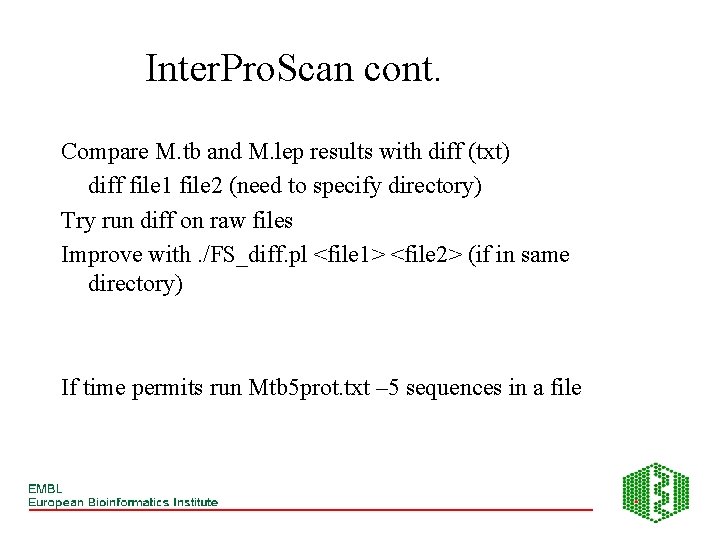 InterProScan cont.

Compare M.tb and M.lep results with diff (txt)

diff file1 file2 (need to specify directory)

Try run diff on raw files

Improve with ./FS_diff.pl <file1> <file2> (if in same directory)

If time permits run Mtb5prot.txt –5 sequences in a file

EMBL
European Bioinformatics Institute